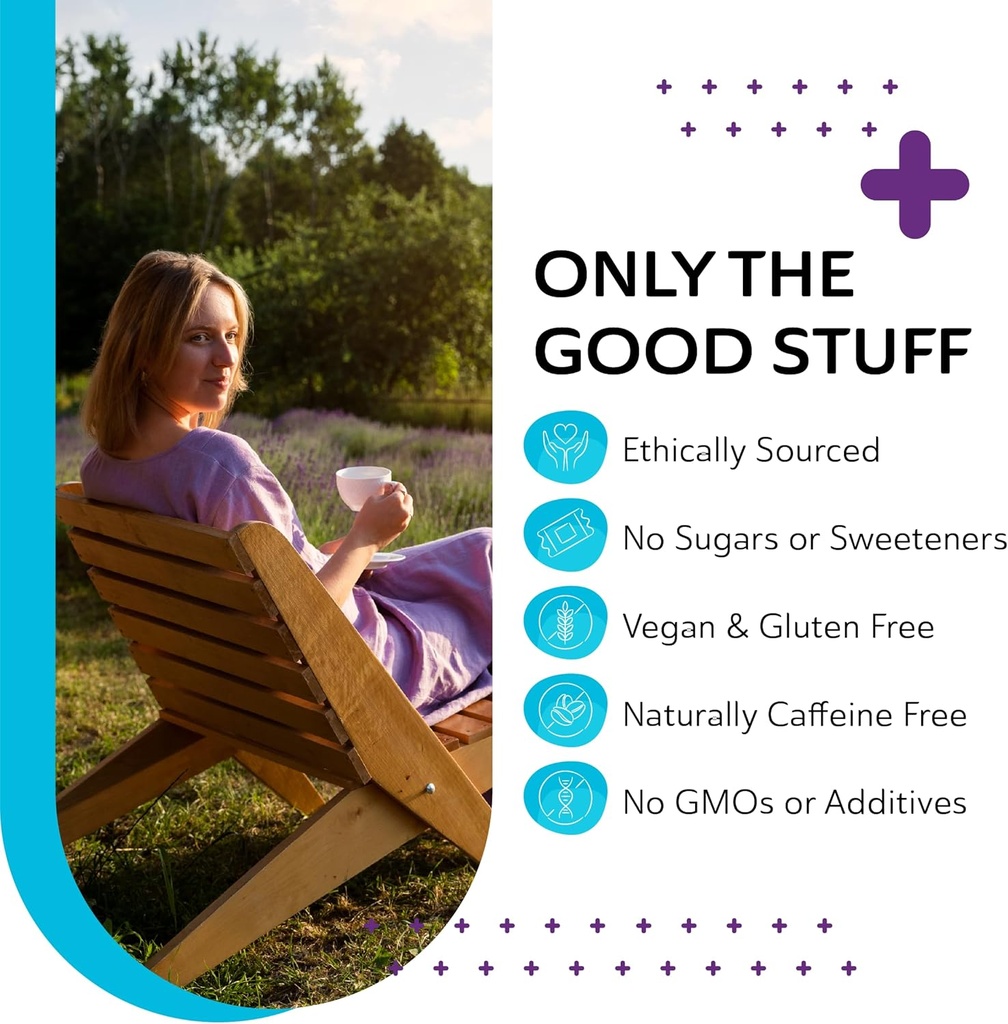 ONLY THE GOOD STUFF

Ethically Sourced

No Sugars or Sweeteners

Vegan & Gluten Free

Naturally Caffeine Free

No GMOs or Additives